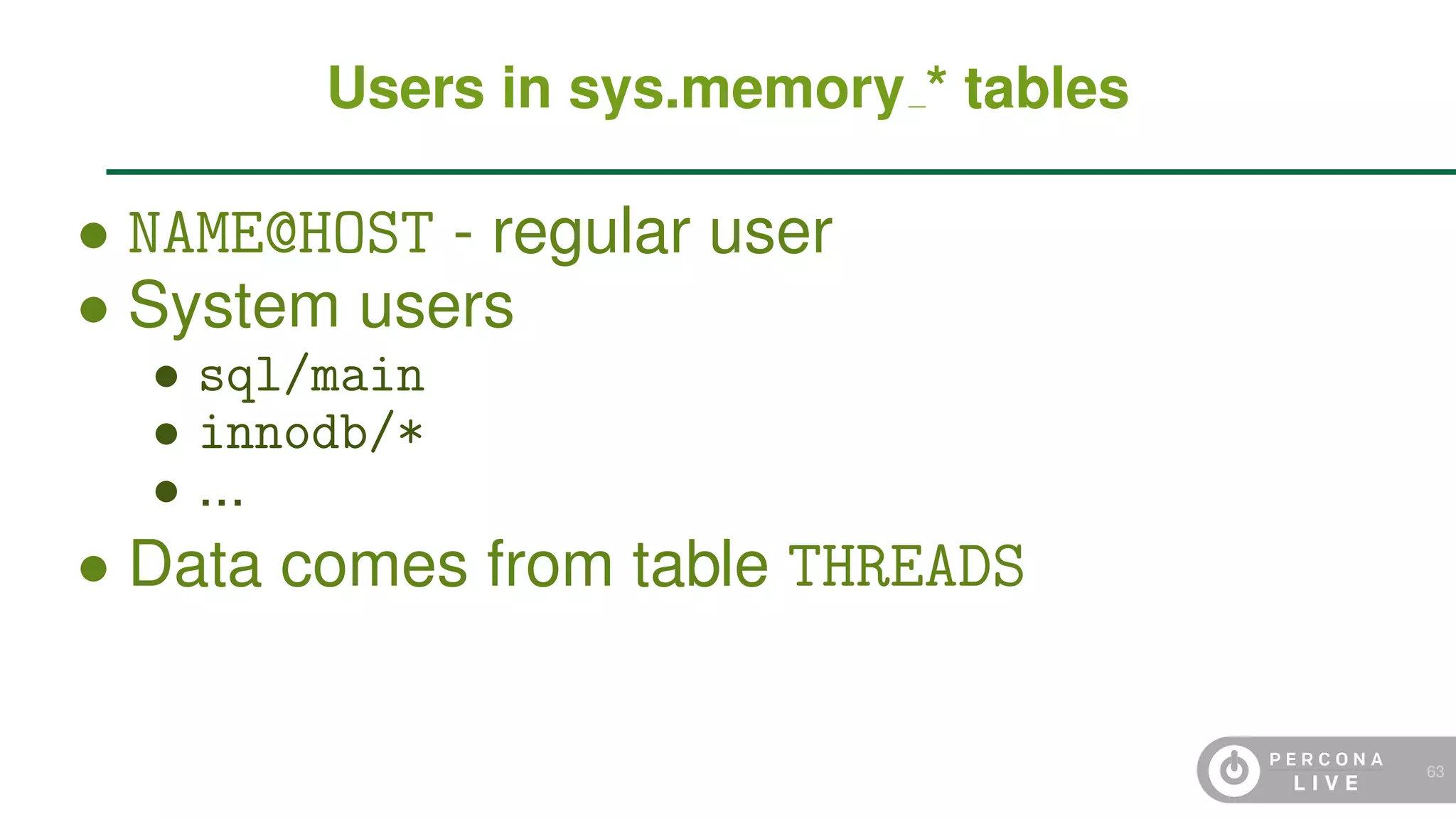 Users in sys.memory_* tables

- NAME@HOST - regular user
- System users
  - sql/main
  - innodb/*
  - ...
- Data comes from table THREADS

PERCONA LIVE

63